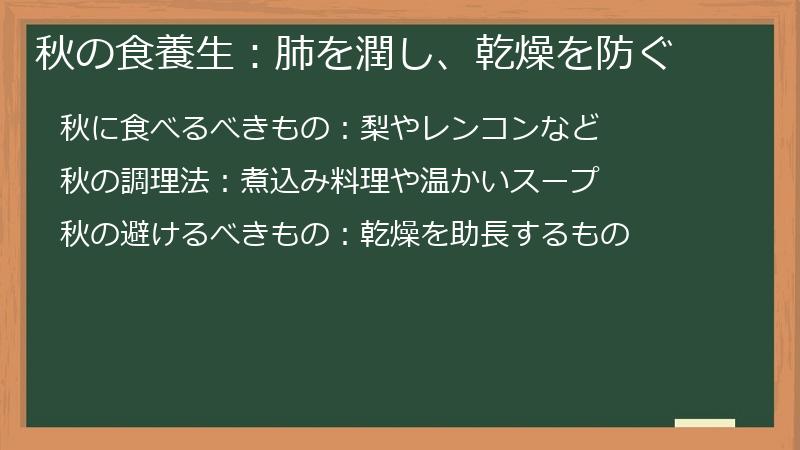 秋の食養生：肺を潤し、乾燥を防ぐ

秋に食べるべきもの：梨やレンコンなど

秋の調理法：煮込み料理や温かいスープ

秋の避けるべきもの：乾燥を助長するもの